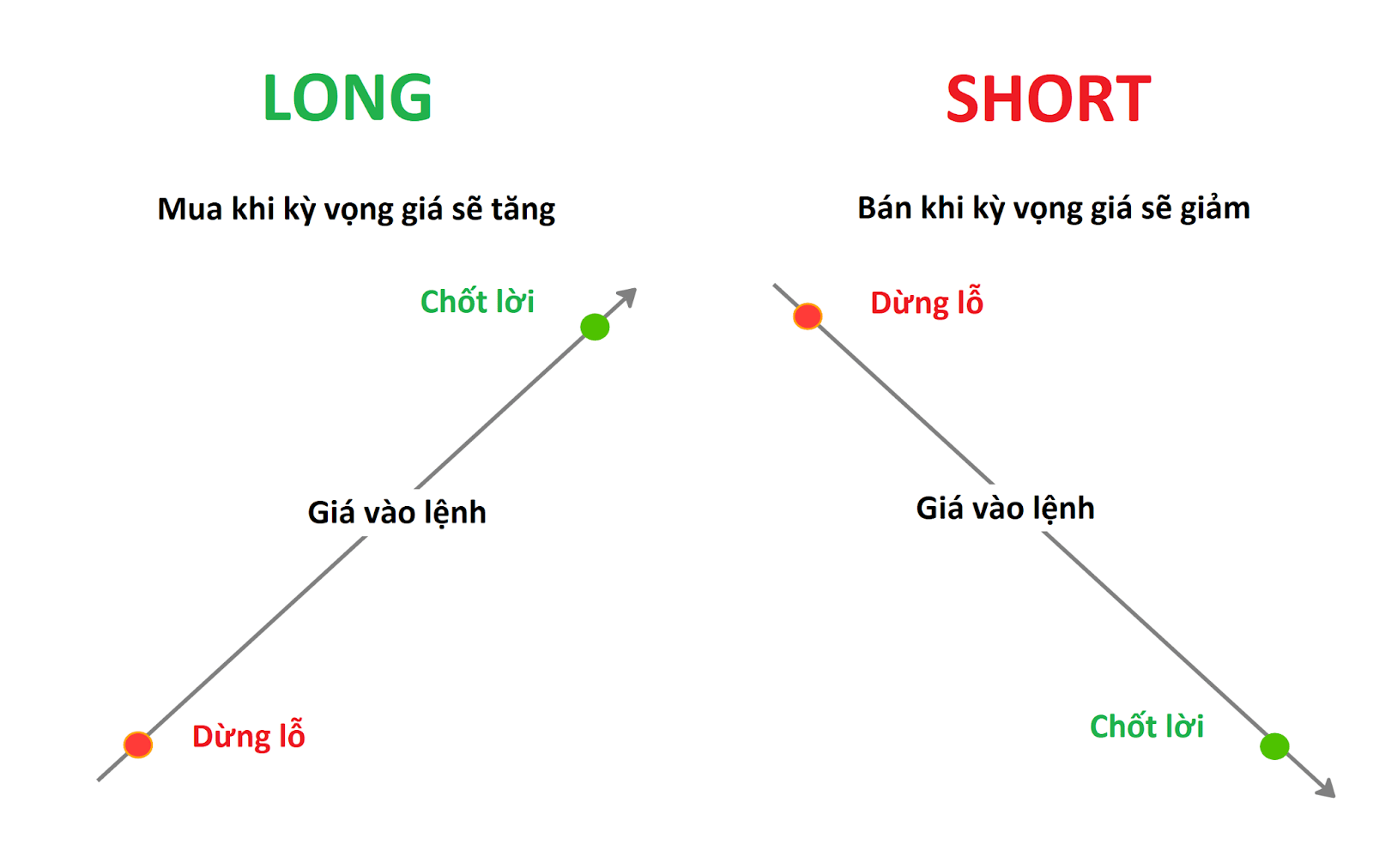 LONG

Mua khi kỳ vọng giá sẽ tăng

Chốt lời

Giá vào lệnh

Dừng lỗ

SHORT

Bán khi kỳ vọng giá sẽ giảm

Dừng lỗ

Giá vào lệnh

Chốt lời